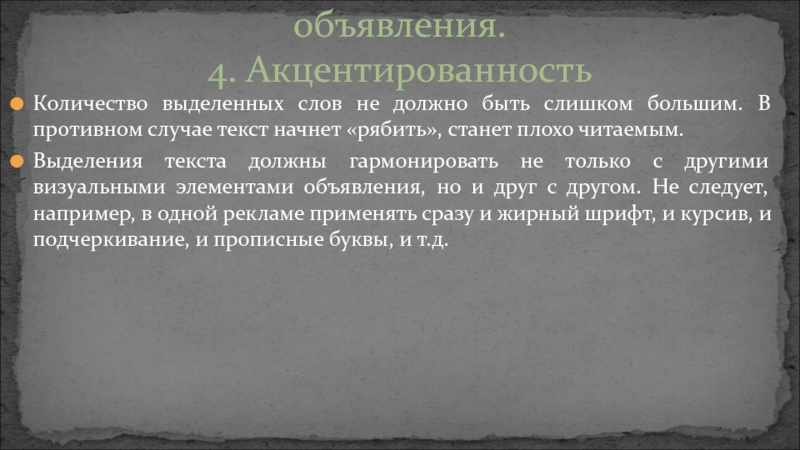 объявления.
4. Акцентированность

Количество выделенных слов не должно быть слишком большим. В противном случае текст начнет «рябить», станет плохо читаемым.

Выделения текста должны гармонировать не только с другими визуальными элементами объявления, но и друг с другом. Не следует, например, в одной рекламе применять сразу и жирный шрифт, и курсив, и подчеркивание, и прописные буквы, и т.д.